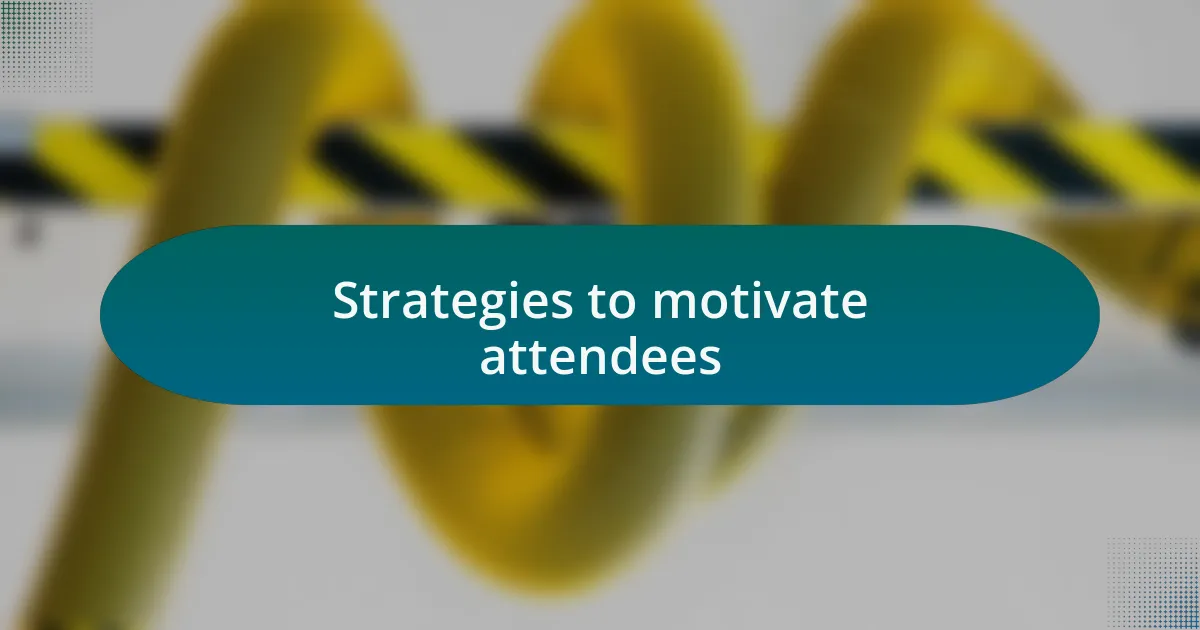 Strategies to motivate attendees